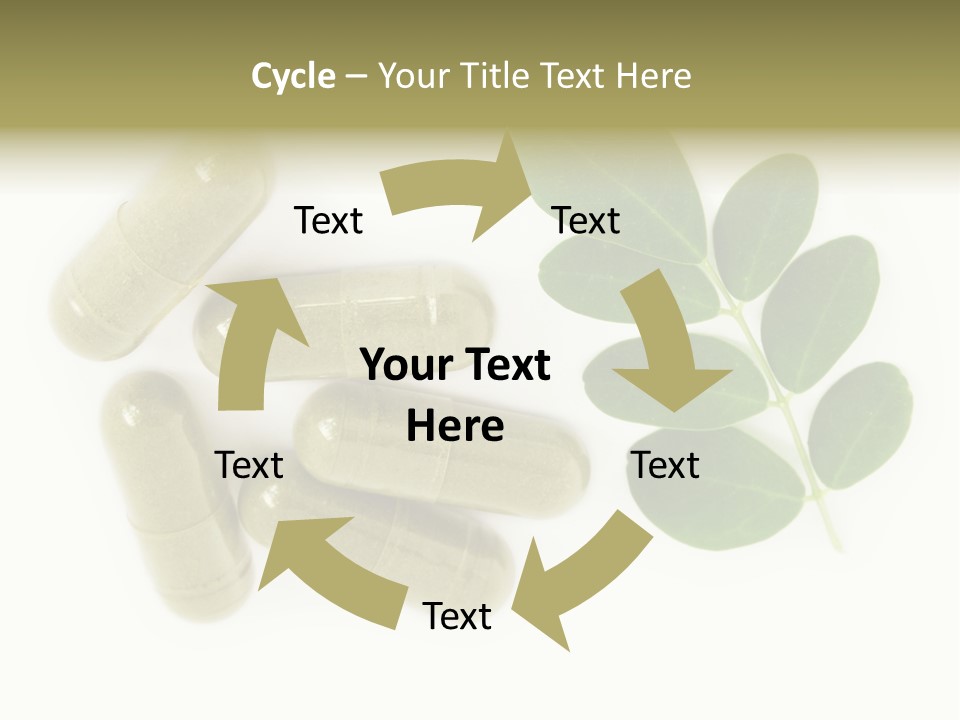 Cycle – Your Title Text Here

Text

Text

Your Text Here

Text

Text

Text